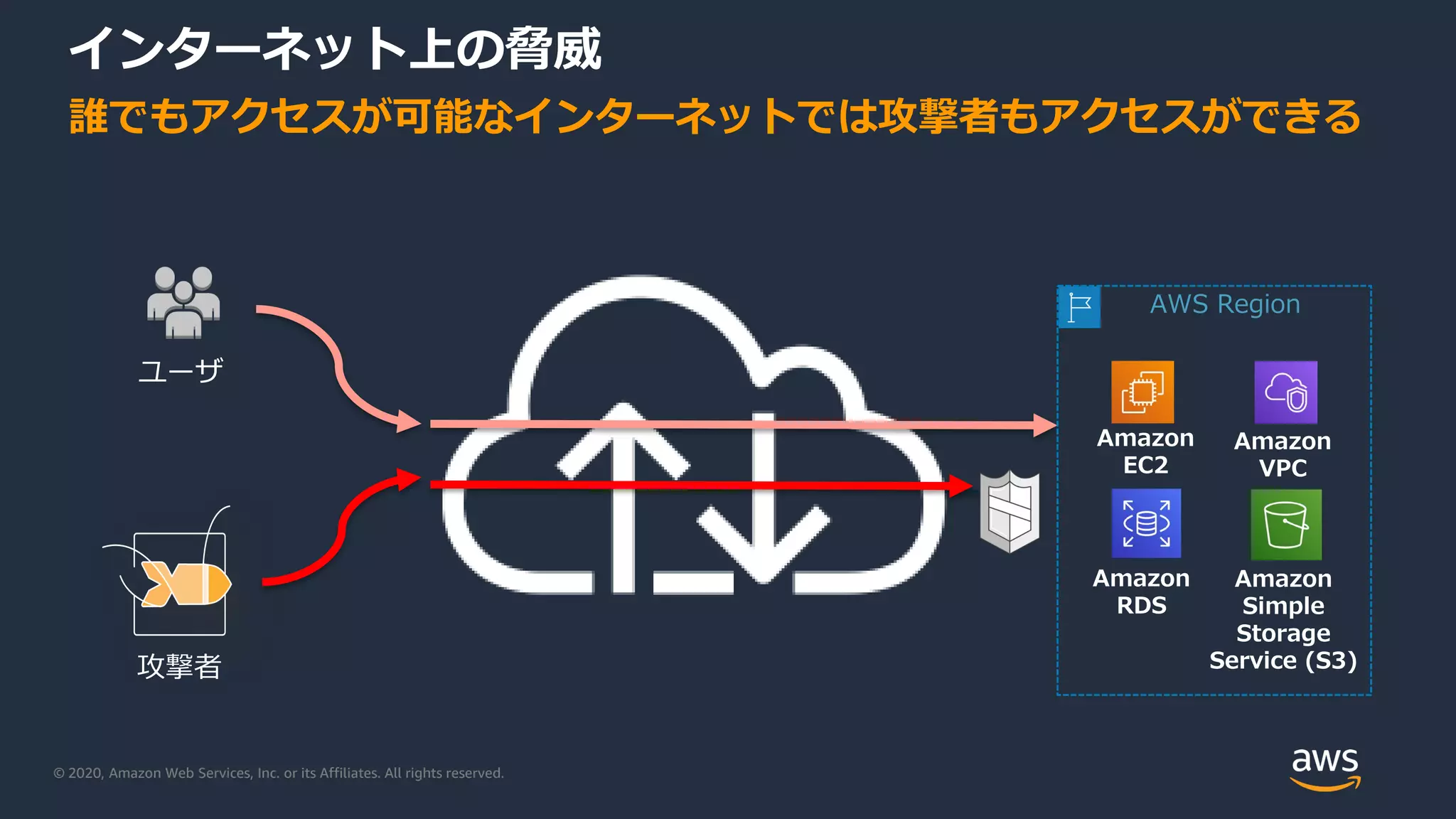 インターネット上の脅威

誰でもアクセスが可能なインターネットでは攻撃者もアクセスができる

ユーザ

攻撃者

AWS Region

Amazon EC2

Amazon VPC

Amazon RDS

Amazon Simple Storage Service (S3)

© 2020, Amazon Web Services, Inc. or its Affiliates. All rights reserved.

aws